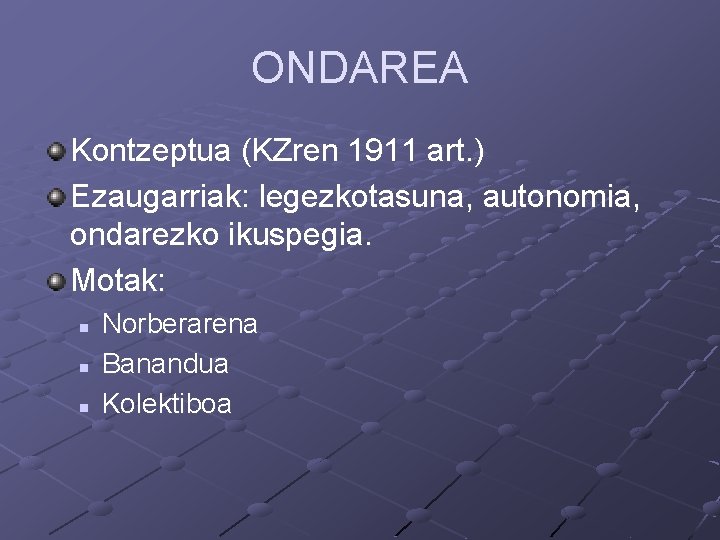 ONDAREA

• Kontzeptua (KZren 1911 art.)
• Ezaugarriak: legezkotasuna, autonomia, ondarezko ikuspegia.
• Motak:
• Norberarena
• Banandua
• Kolektiboa